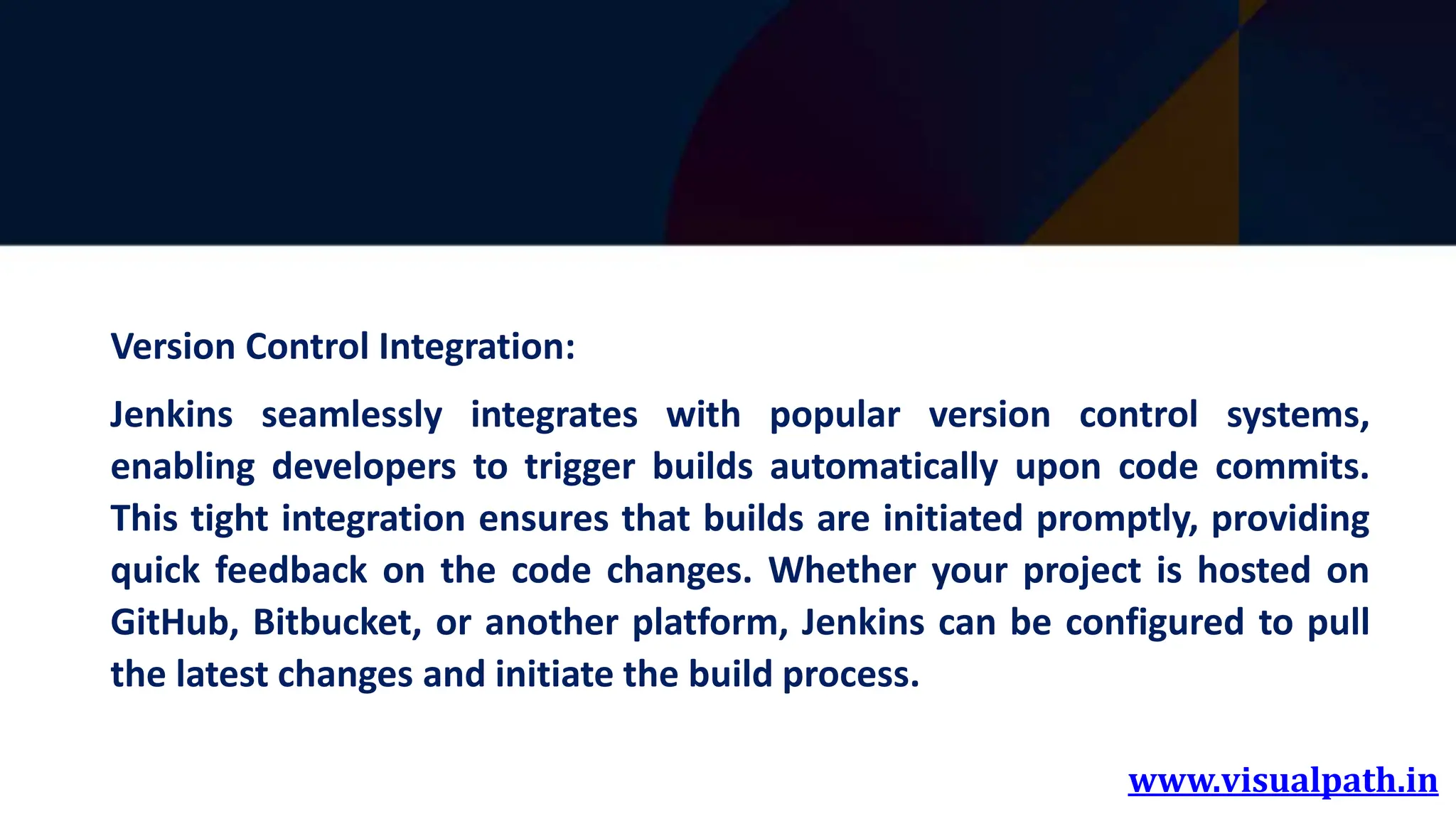 Version Control Integration:

Jenkins seamlessly integrates with popular version control systems, enabling developers to trigger builds automatically upon code commits. This tight integration ensures that builds are initiated promptly, providing quick feedback on the code changes. Whether your project is hosted on GitHub, Bitbucket, or another platform, Jenkins can be configured to pull the latest changes and initiate the build process.

www.visualpath.in